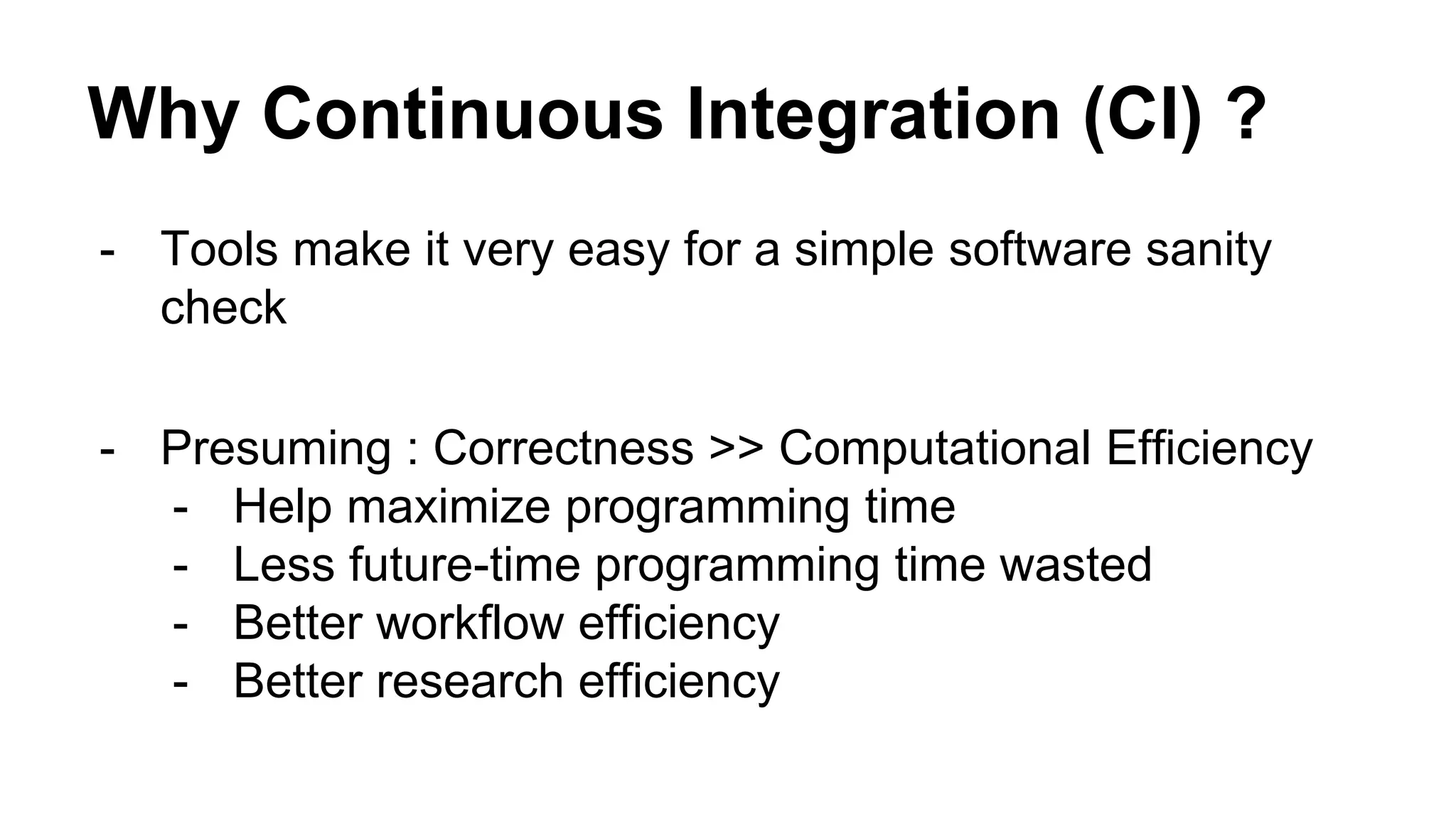 Why Continuous Integration (CI) ?

- Tools make it very easy for a simple software sanity check

- Presuming : Correctness >> Computational Efficiency
  - Help maximize programming time
  - Less future-time programming time wasted
  - Better workflow efficiency
  - Better research efficiency